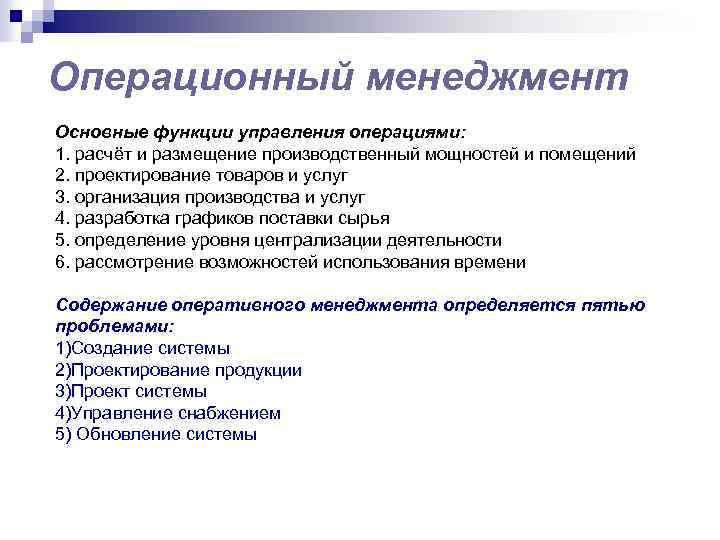 Операционный менеджмент

Основные функции управления операциями:
1. расчёт и размещение производственный мощностей и помещений
2. проектирование товаров и услуг
3. организация производства и услуг
4. разработка графиков поставки сырья
5. определение уровня централизации деятельности
6. рассмотрение возможностей использования времени

Содержание оперативного менеджмента определяется пятью проблемами:
1)Создание системы
2)Проектирование продукции
3)Проект системы
4)Управление снабжением
5) Обновление системы